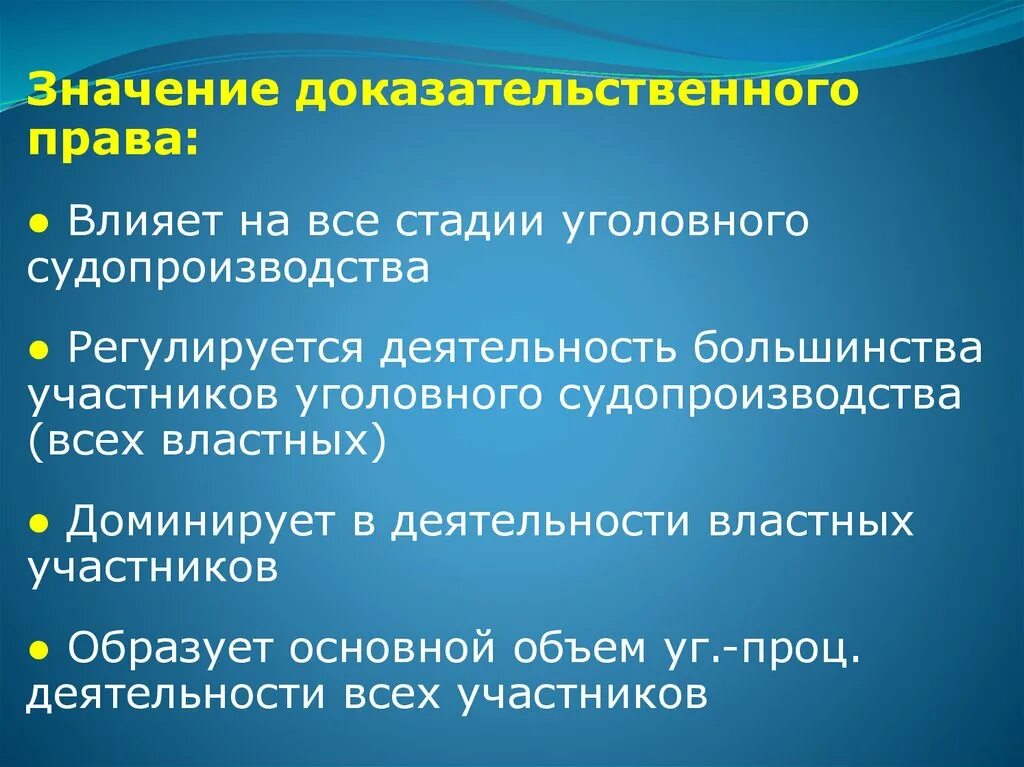 Значение доказательственного права:

● Влияет на все стадии уголовного судопроизводства

● Регулируется деятельность большинства участников уголовного судопроизводства (всех властных)

● Доминирует в деятельности властных участников

● Образует основной объем уг.-проц. деятельности всех участников